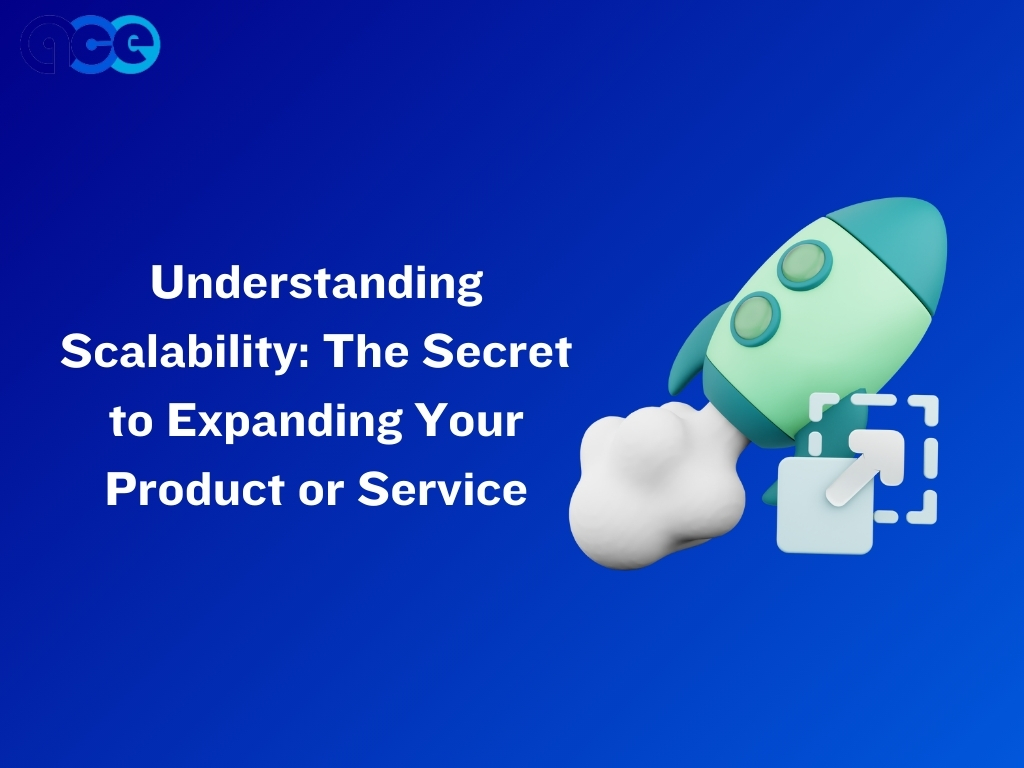 ace

Understanding Scalability: The Secret to Expanding Your Product or Service